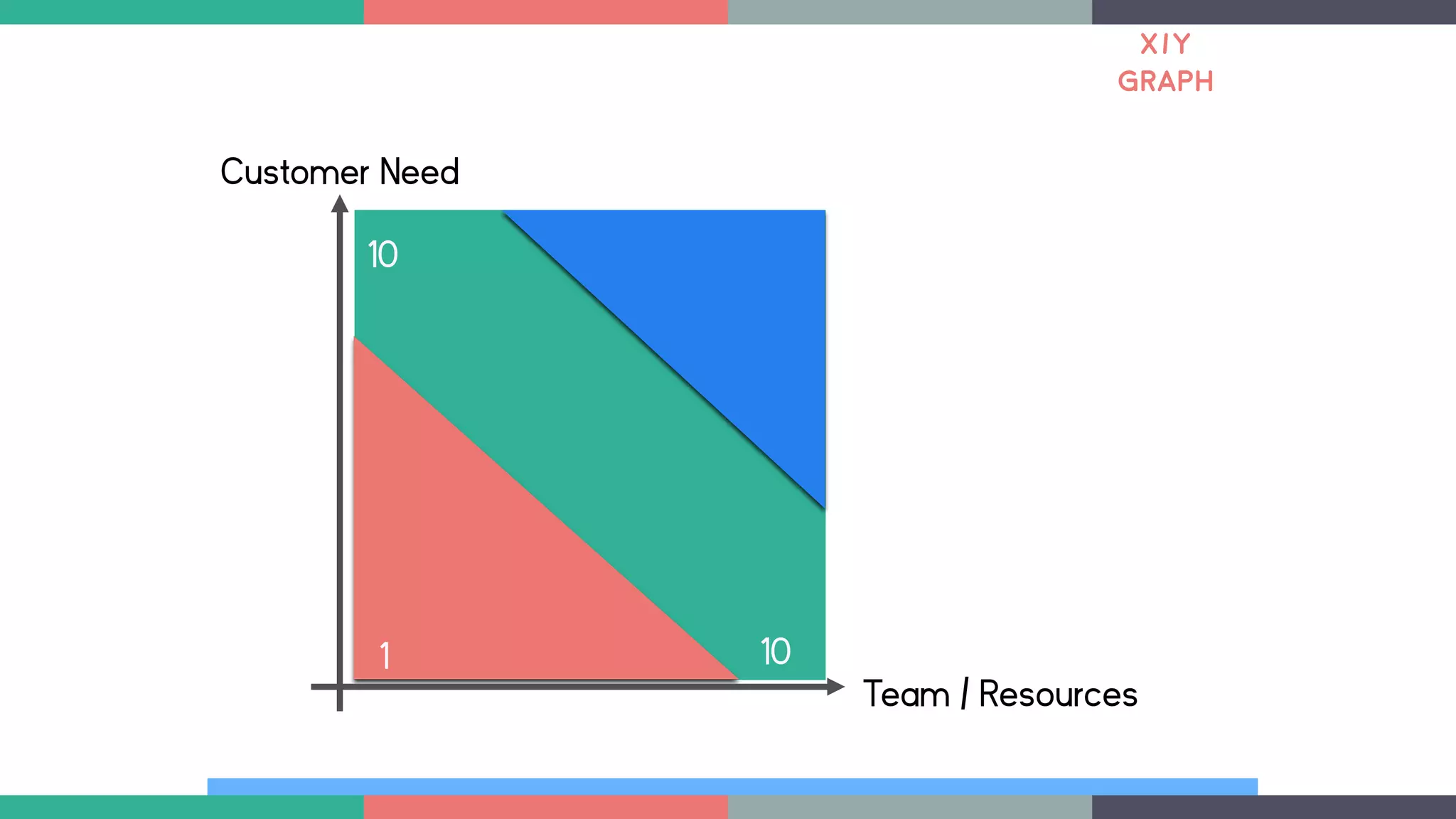 X/Y
GRAPH

Customer Need

10

1

10

Team / Resources